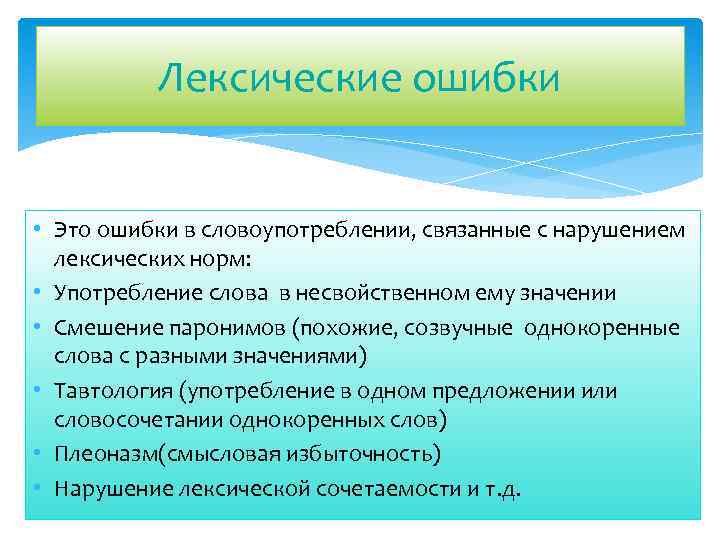 Лексические ошибки

• Это ошибки в словоупотреблении, связанные с нарушением лексических норм:
• Употребление слова в несвойственном ему значении
• Смешение паронимов (похожие, созвучные однокоренные слова с разными значениями)
• Тавтология (употребление в одном предложении или словосочетании однокоренных слов)
• Плеоназм(смысловая избыточность)
• Нарушение лексической сочетаемости и т.д.